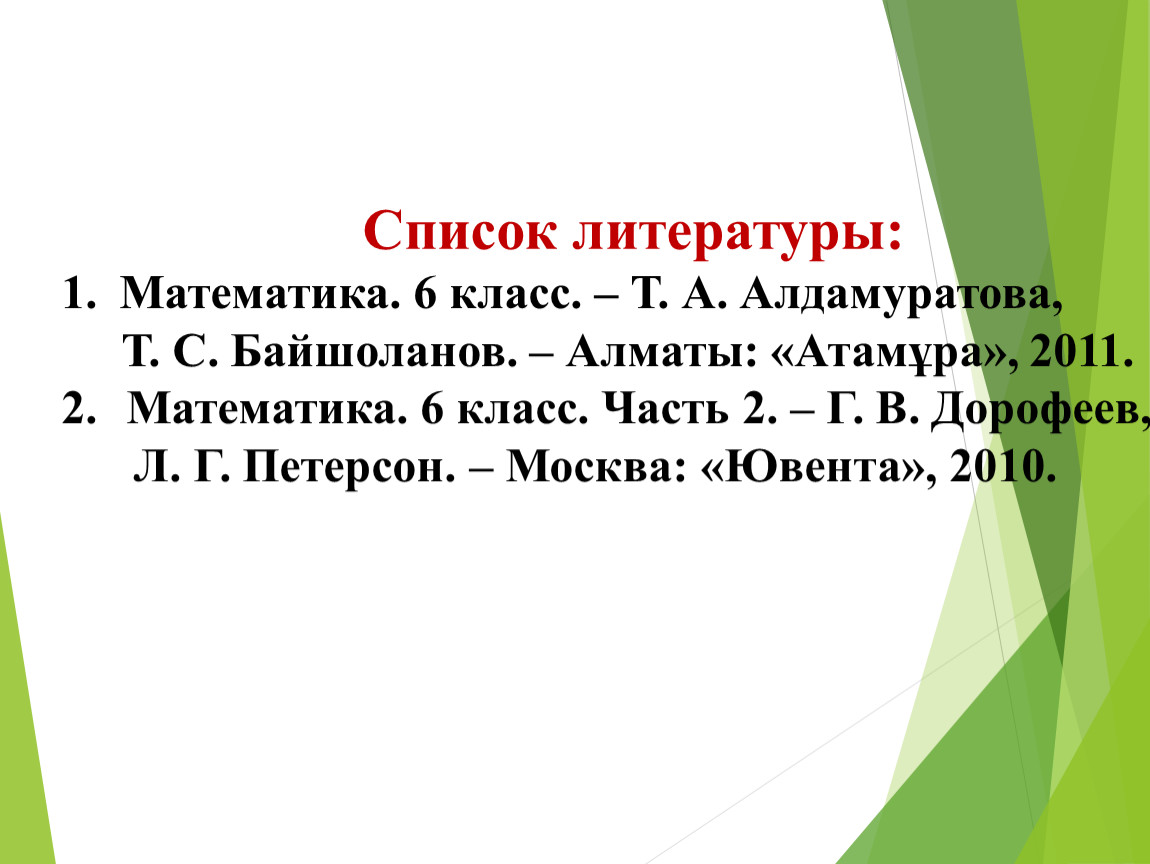 Список литературы:

1. Математика. 6 класс. – Т. А. Алдамуратова, Т. С. Байшоланов. – Алматы: «Атамұра», 2011.

2. Математика. 6 класс. Часть 2. – Г. В. Дорофеев, Л. Г. Петерсон. – Москва: «Ювента», 2010.